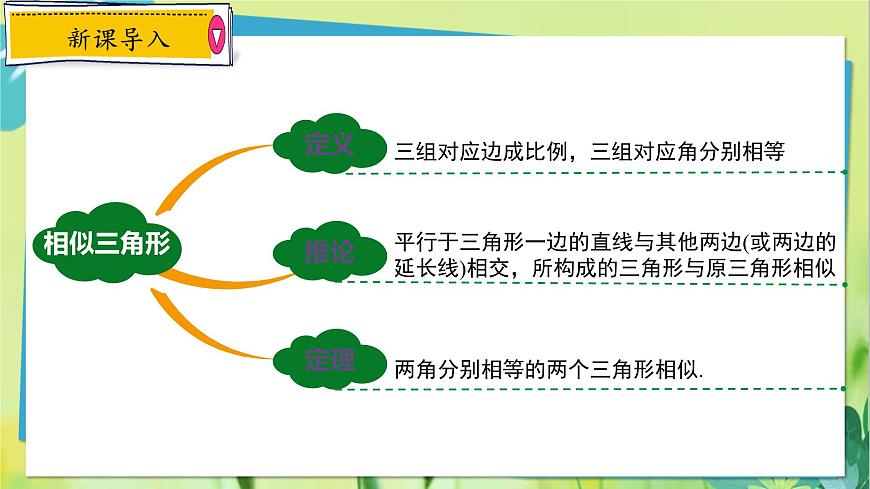 新课导入

相似三角形

定义

三组对应边成比例，三组对应角分别相等

推论

平行于三角形一边的直线与其他两边(或两边的延长线)相交，所构成的三角形与原三角形相似

定理

两角分别相等的两个三角形相似.